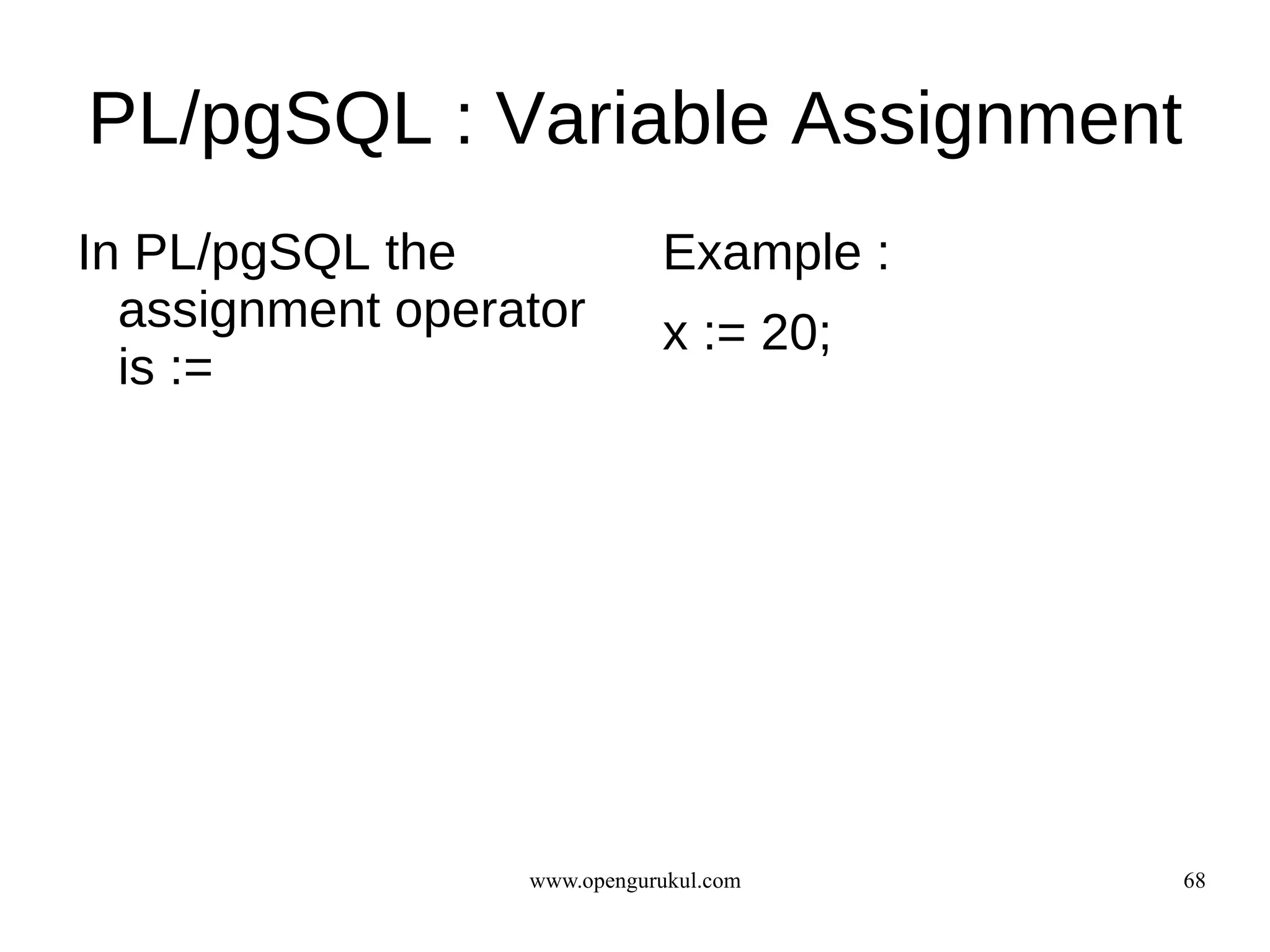 PL/pgSQL : Variable Assignment

In PL/pgSQL the assignment operator is :=

Example :

x := 20;

www.opengurukul.com

68